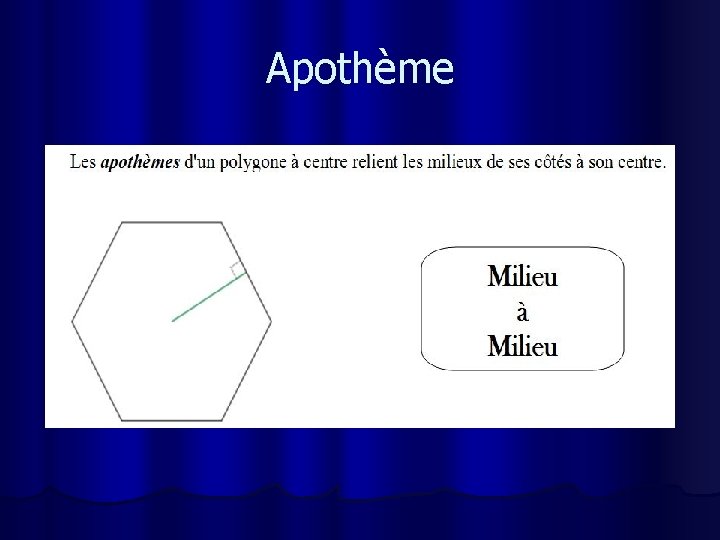 Apothème

Les apothèmes d'un polygone à centre relient les milieux de ses côtés à son centre.

Milieu
à
Milieu